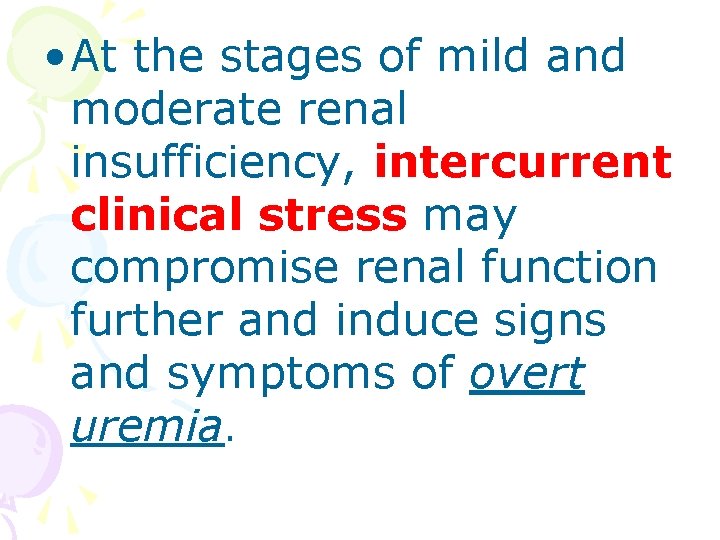 • At the stages of mild and moderate renal insufficiency, intercurrent clinical stress may compromise renal function further and induce signs and symptoms of overt uremia.